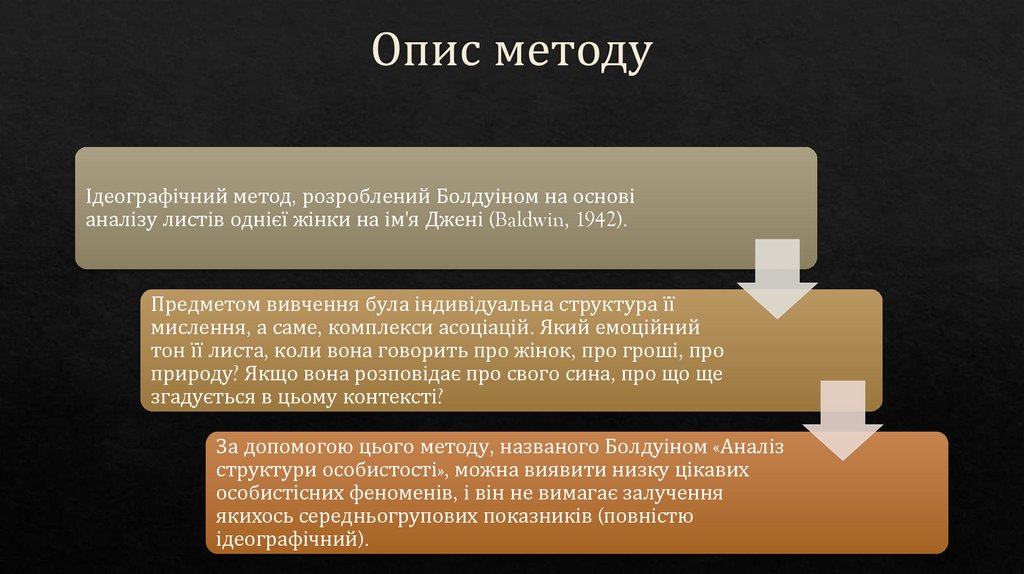 Опис методу

Ідеографічний метод, розроблений Болдуіном на основі аналізу листів однієї жінки на ім'я Джені (Baldwin, 1942).

Предметом вивчення була індивідуальна структура її мислення, а саме, комплекси асоціацій. Який емоційний тон її листа, коли вона говорить про жінок, про гроші, про природу? Якщо вона розповідає про свого сина, про що ще згадується в цьому контексті?

За допомогою цього методу, названого Болдуіном «Аналіз структури особистості», можна виявити низку цікавих особистісних феноменів, і він не вимагає залучення якихось середньогрупових показників (повністю ідеографічний).